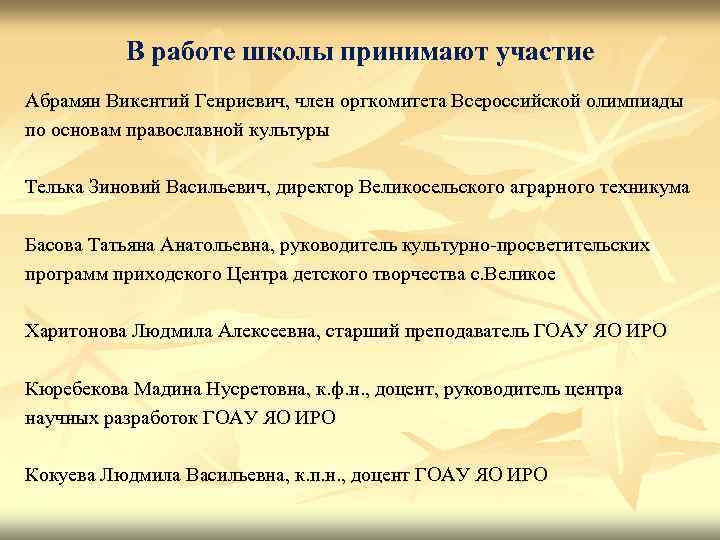 В работе школы принимают участие

Абрамян Викентий Генриевич, член оргкомитета Всероссийской олимпиады по основам православной культуры

Телька Зиновий Васильевич, директор Великосельского аграрного техникума

Басова Татьяна Анатольевна, руководитель культурно-просветительских программ приходского Центра детского творчества с.Великое

Харитонова Людмила Алексеевна, старший преподаватель ГОАУ ЯО ИРО

Кюребекова Мадина Нусретовна, к.ф.н., доцент, руководитель центра научных разработок ГОАУ ЯО ИРО

Кокуева Людмила Васильевна, к.п.н., доцент ГОАУ ЯО ИРО